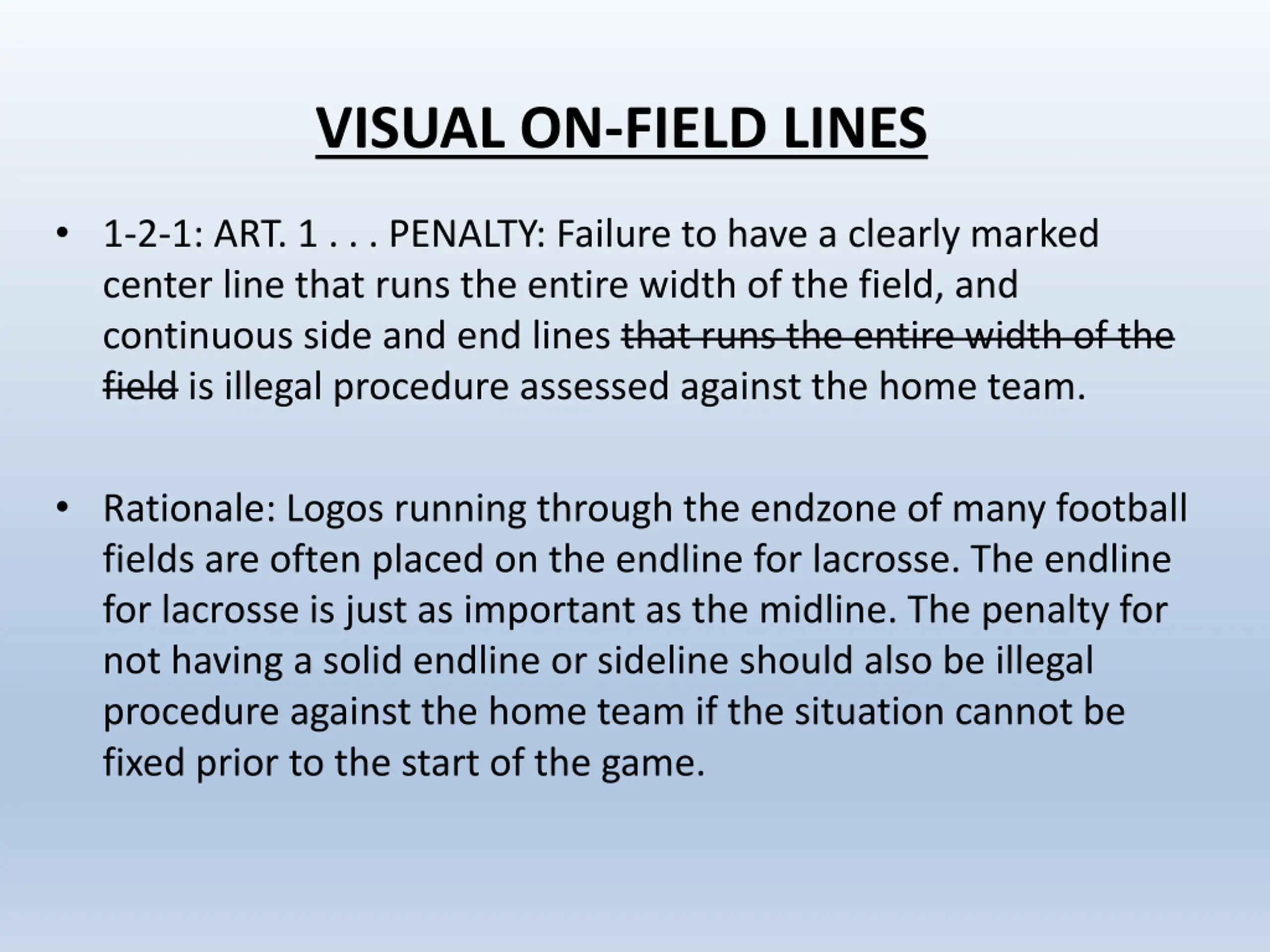 VISUAL ON-FIELD LINES

• 1-2-1: ART. 1 . . . PENALTY: Failure to have a clearly marked center line that runs the entire width of the field, and continuous side and end lines ~~that runs the entire width of the field~~ is illegal procedure assessed against the home team.

• Rationale: Logos running through the endzone of many football fields are often placed on the endline for lacrosse. The endline for lacrosse is just as important as the midline. The penalty for not having a solid endline or sideline should also be illegal procedure against the home team if the situation cannot be fixed prior to the start of the game.